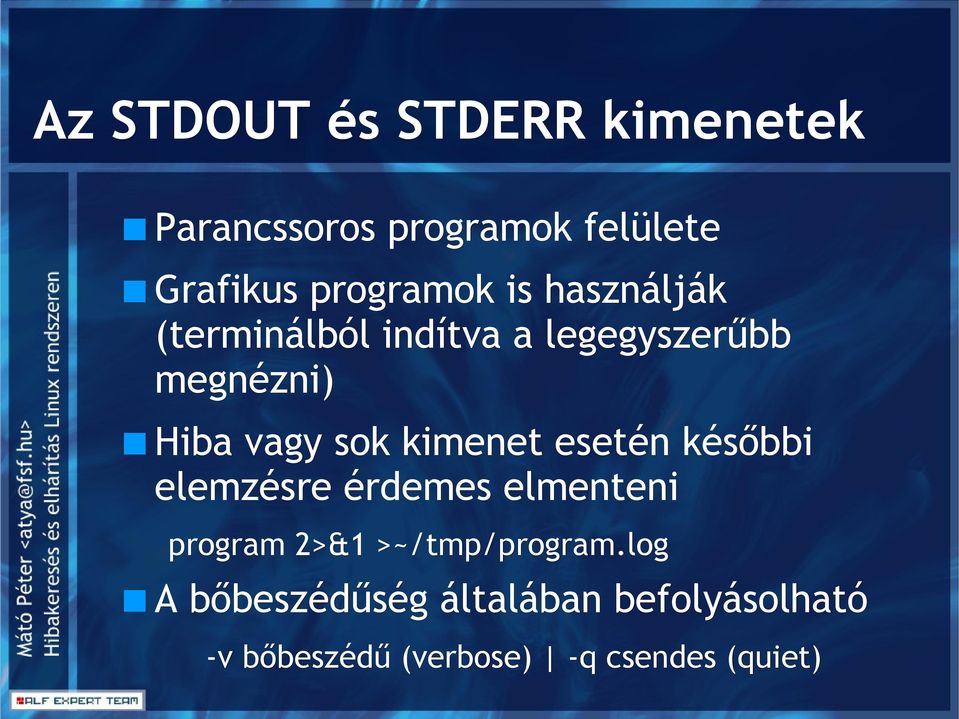 Az STDOUT és STDERR kimenetek

Parancssoros programok felülete

Grafikus programok is használják (terminálból indítva a legegyszerűbb megnézni)

Hiba vagy sok kimenet esetén későbbi elemzésre érdemes elmenteni

program 2>&1 >~/tmp/program.log

A bőbeszédűség általában befolyásolható

-v bőbeszédű (verbose) | -q csendes (quiet)

Mátó Péter <atya@fsf.hu>
Hibakeresés és elhárítás Linux rendszeren

ALF EXPERT TEAM